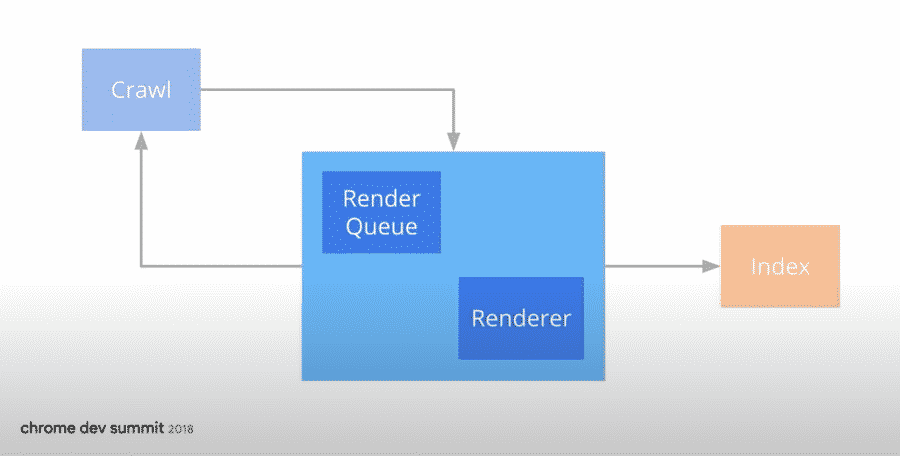 Crawl

Render Queue

Renderer

Index

chrome dev summit 2018